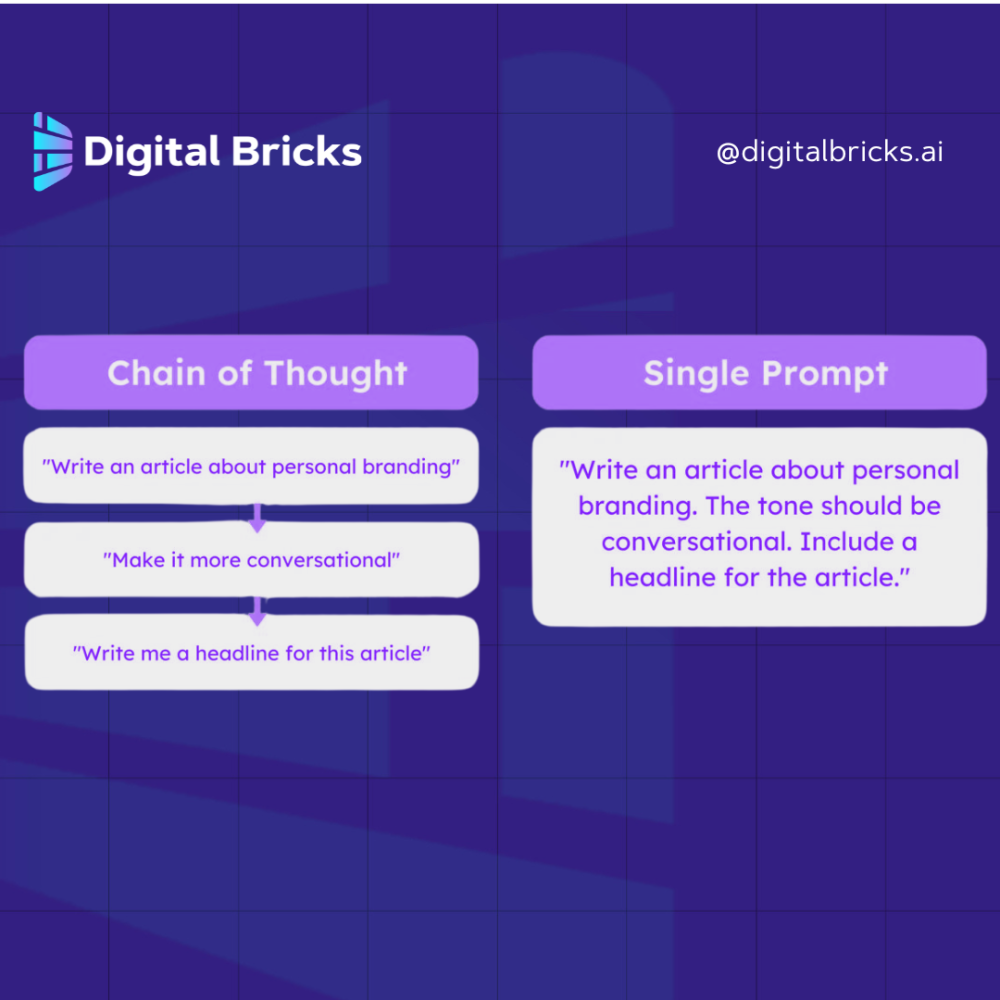 Digital Bricks

@digitalbricks.ai

Chain of Thought

"Write an article about personal branding"

"Make it more conversational"

"Write me a headline for this article"

Single Prompt

"Write an article about personal branding. The tone should be conversational. Include a headline for the article."